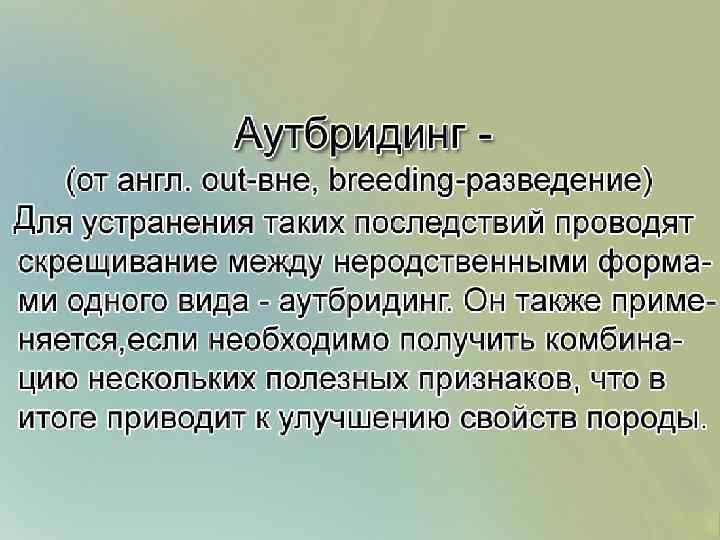 Аутбридинг -
(от англ. out-вне, breeding-разведение)

Для устранения таких последствий проводят скрещивание между неродственными формами одного вида - аутбридинг. Он также применяется,если необходимо получить комбинацию нескольких полезных признаков, что в итоге приводит к улучшению свойств породы.